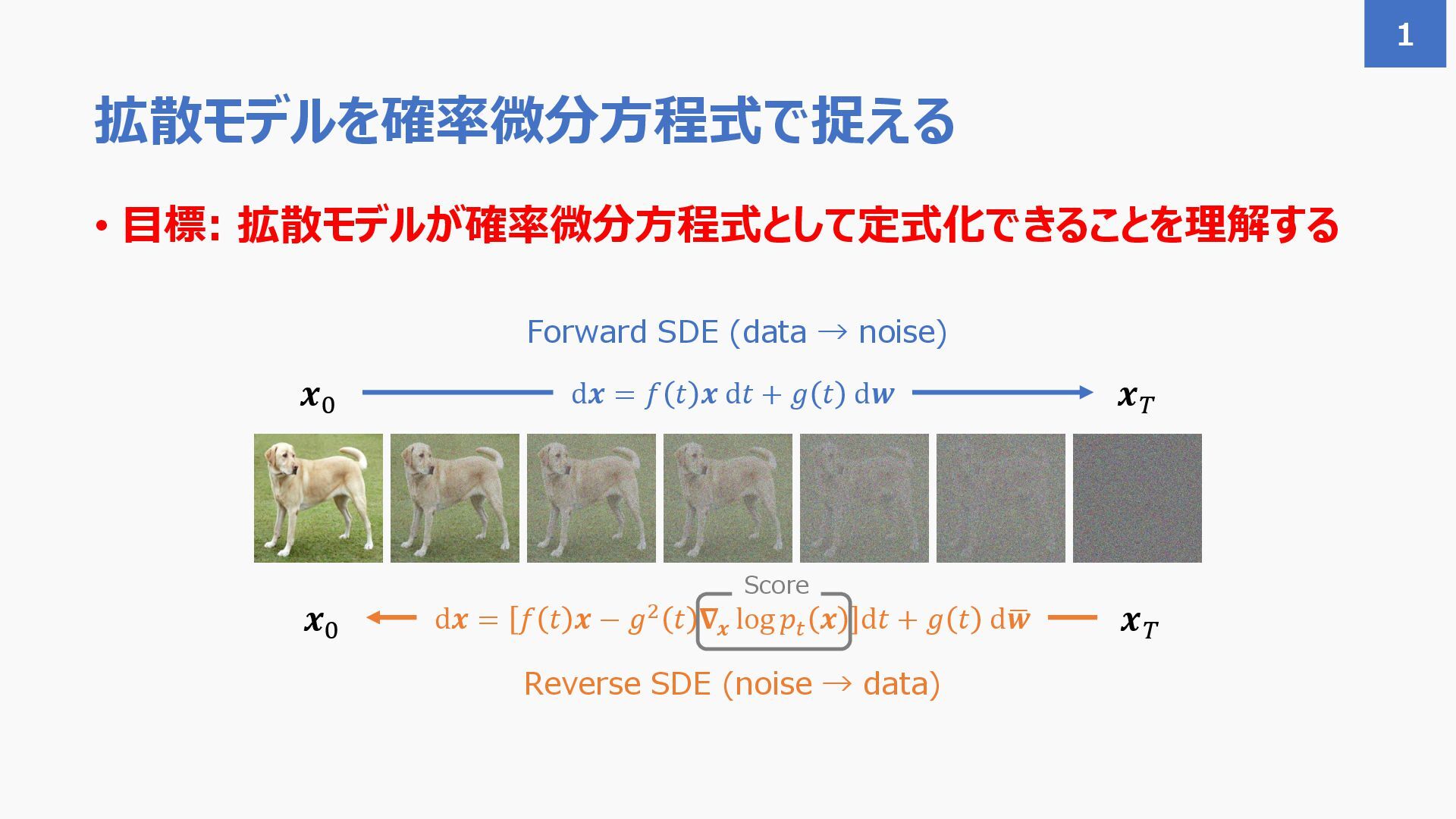 1

拡散モデルを確率微分方程式で捉える

• 目標: 拡散モデルが確率微分方程式として定式化できることを理解する

Forward SDE (data → noise)

$\boldsymbol{x}_0$ $\mathrm{d}\boldsymbol{x} = f(t)\boldsymbol{x}\,\mathrm{d}t + g(t)\,\mathrm{d}\boldsymbol{w}$ $\boldsymbol{x}_T$

Score

$\boldsymbol{x}_0$ $\mathrm{d}\boldsymbol{x} = [f(t)\boldsymbol{x} - g^2(t)\nabla_{\boldsymbol{x}} \log p_t(\boldsymbol{x})]\mathrm{d}t + g(t)\,\mathrm{d}\bar{\boldsymbol{w}}$ $\boldsymbol{x}_T$

Reverse SDE (noise → data)